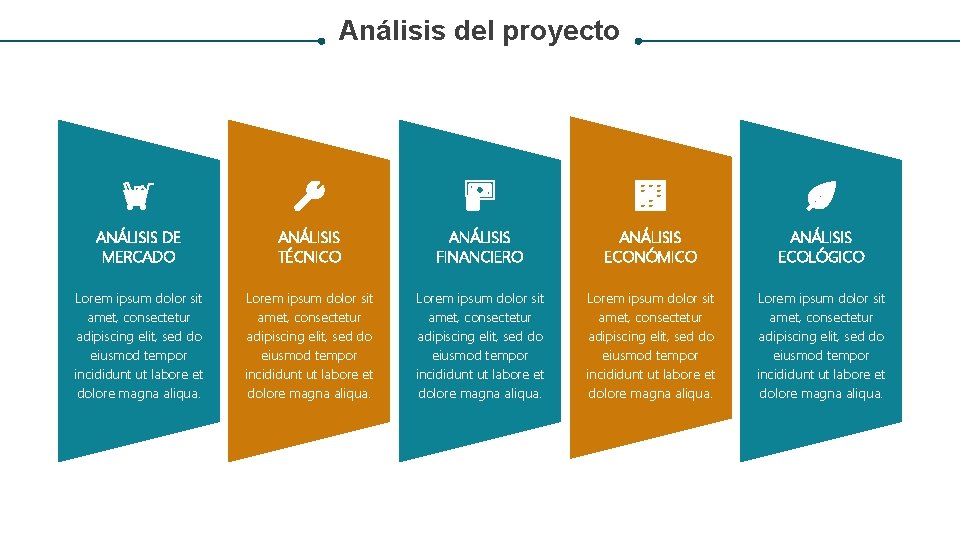 Análisis del proyecto

ANÁLISIS DE MERCADO

Lorem ipsum dolor sit amet, consectetur adipiscing elit, sed do eiusmod tempor incididunt ut labore et dolore magna aliqua.

ANÁLISIS TÉCNICO

Lorem ipsum dolor sit amet, consectetur adipiscing elit, sed do eiusmod tempor incididunt ut labore et dolore magna aliqua.

ANÁLISIS FINANCIERO

Lorem ipsum dolor sit amet, consectetur adipiscing elit, sed do eiusmod tempor incididunt ut labore et dolore magna aliqua.

ANÁLISIS ECONÓMICO

Lorem ipsum dolor sit amet, consectetur adipiscing elit, sed do eiusmod tempor incididunt ut labore et dolore magna aliqua.

ANÁLISIS ECOLÓGICO

Lorem ipsum dolor sit amet, consectetur adipiscing elit, sed do eiusmod tempor incididunt ut labore et dolore magna aliqua.